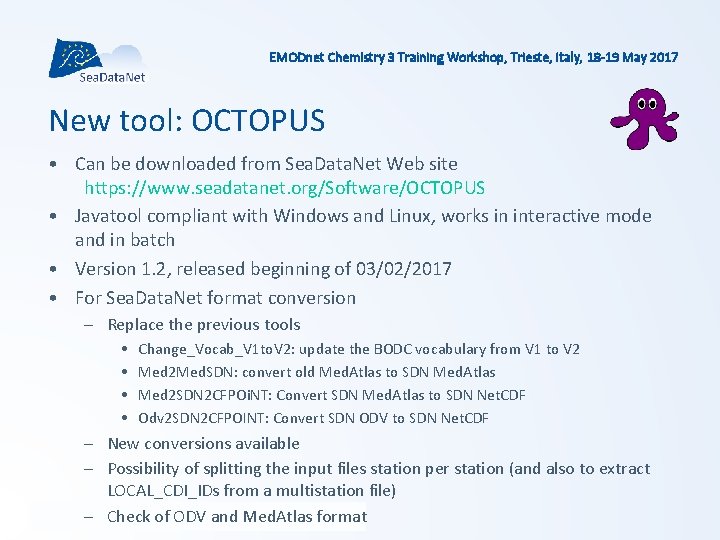 SeaDataNet

EMODnet Chemistry 3 Training Workshop, Trieste, Italy, 18-19 May 2017

New tool: OCTOPUS

• Can be downloaded from SeaDataNet Web site
https://www.seadatanet.org/Software/OCTOPUS
• Javatool compliant with Windows and Linux, works in interactive mode and in batch
• Version 1.2, released beginning of 03/02/2017
• For SeaDataNet format conversion
– Replace the previous tools
• Change_Vocab_V1toV2: update the BODC vocabulary from V1 to V2
• Med2MedSDN: convert old MedAtlas to SDN MedAtlas
• Med2SDN2CFPOiNT: Convert SDN MedAtlas to SDN NetCDF
• Odv2SDN2CFPOINT: Convert SDN ODV to SDN NetCDF
– New conversions available
– Possibility of splitting the input files station per station (and also to extract LOCAL_CDI_IDs from a multistation file)
– Check of ODV and MedAtlas format